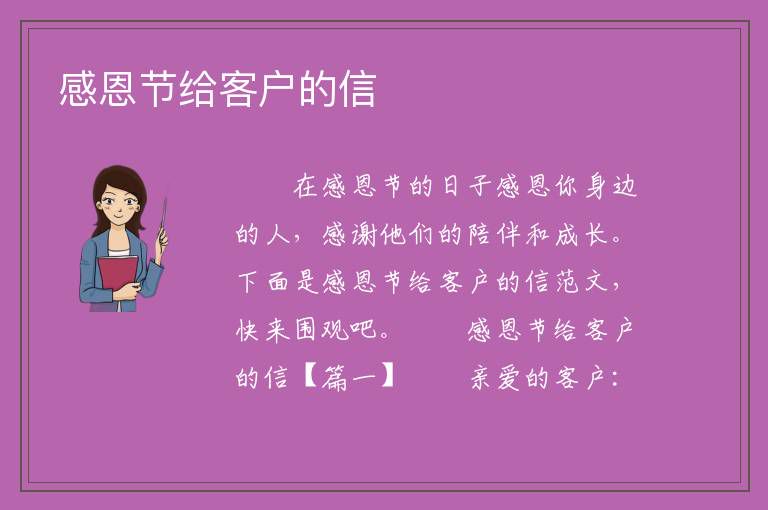 感恩节给客户的信

在感恩节的日子感恩你身边的人，感谢他们的陪伴和成长。下面是感恩节给客户的信范文，快来围观吧。 感恩节给客户的信【篇一】 亲爱的客户：